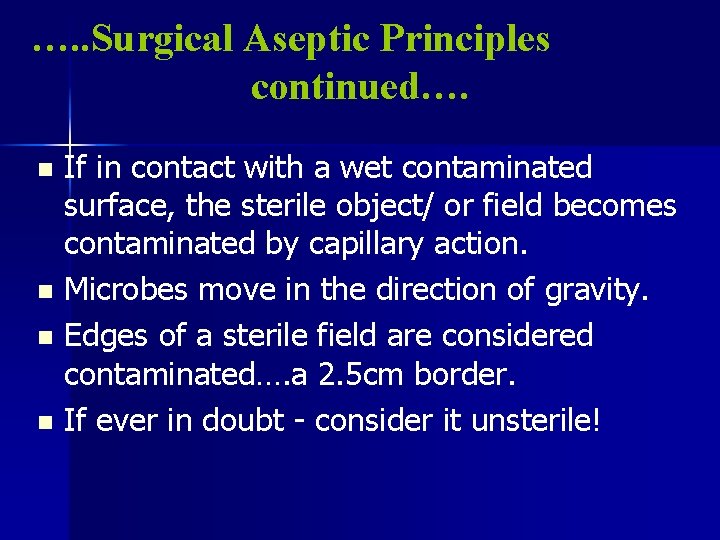 …..Surgical Aseptic Principles continued….

- If in contact with a wet contaminated surface, the sterile object/ or field becomes contaminated by capillary action.
- Microbes move in the direction of gravity.
- Edges of a sterile field are considered contaminated….a 2.5cm border.
- If ever in doubt - consider it unsterile!